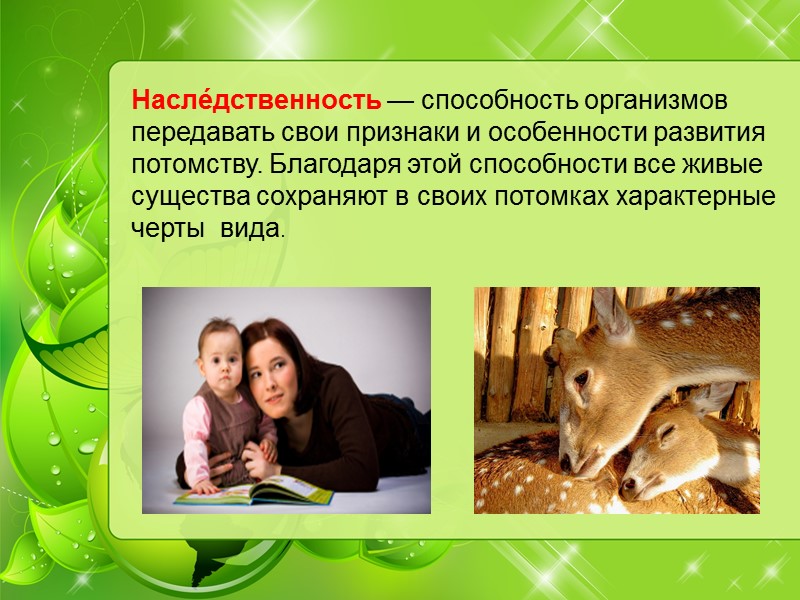 Насле́дственность — способность организмов передавать свои признаки и особенности развития потомству. Благодаря этой способности все живые существа сохраняют в своих потомках характерные черты вида.